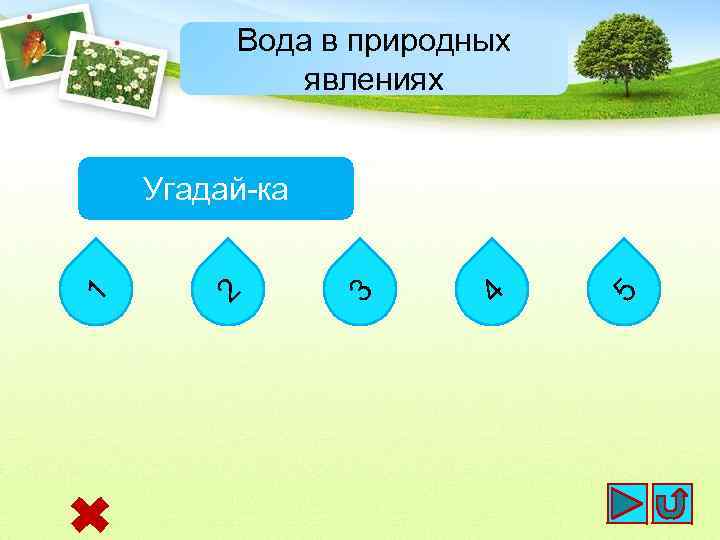 Вода в природных явлениях

Угадай-ка

1

2

3

4

5